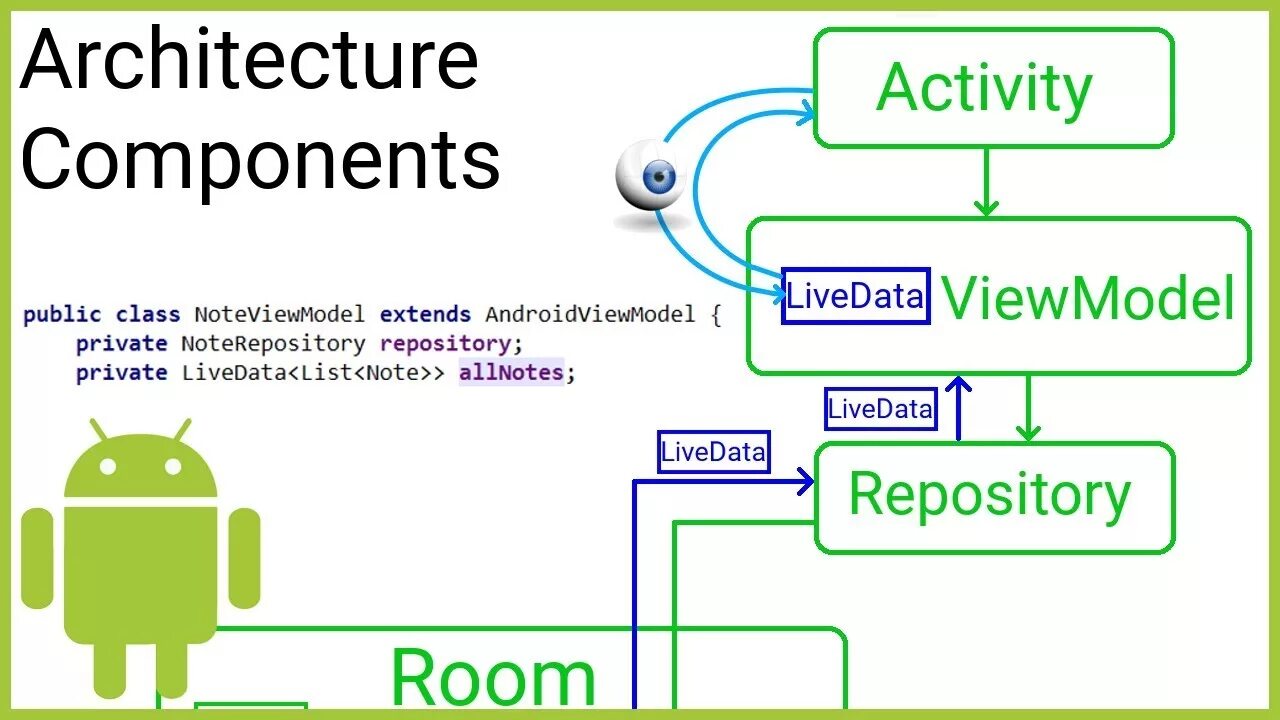 Architecture Components

public class NoteViewModel extends AndroidViewModel {
    private NoteRepository repository;
    private LiveData<List<Note>> allNotes;

Activity

LiveData ViewModel

LiveData

LiveData

Repository

Room